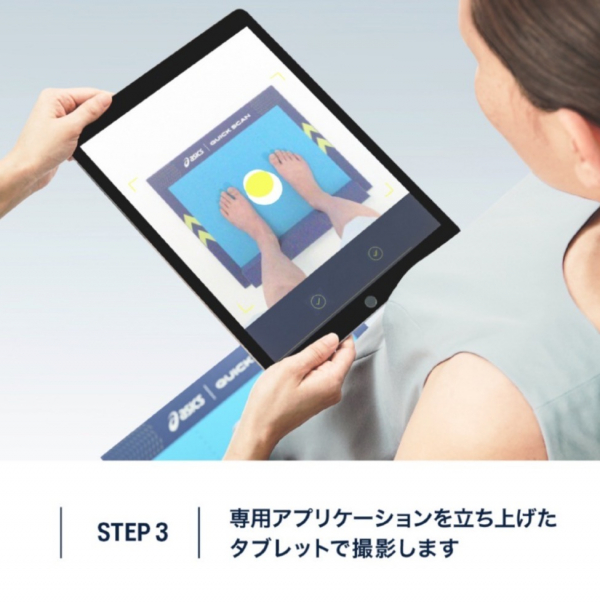 asics | QUICK SCAN

asics | QUICK

STEP 3

専用アプリケーションを立ち上げたタブレットで撮影します